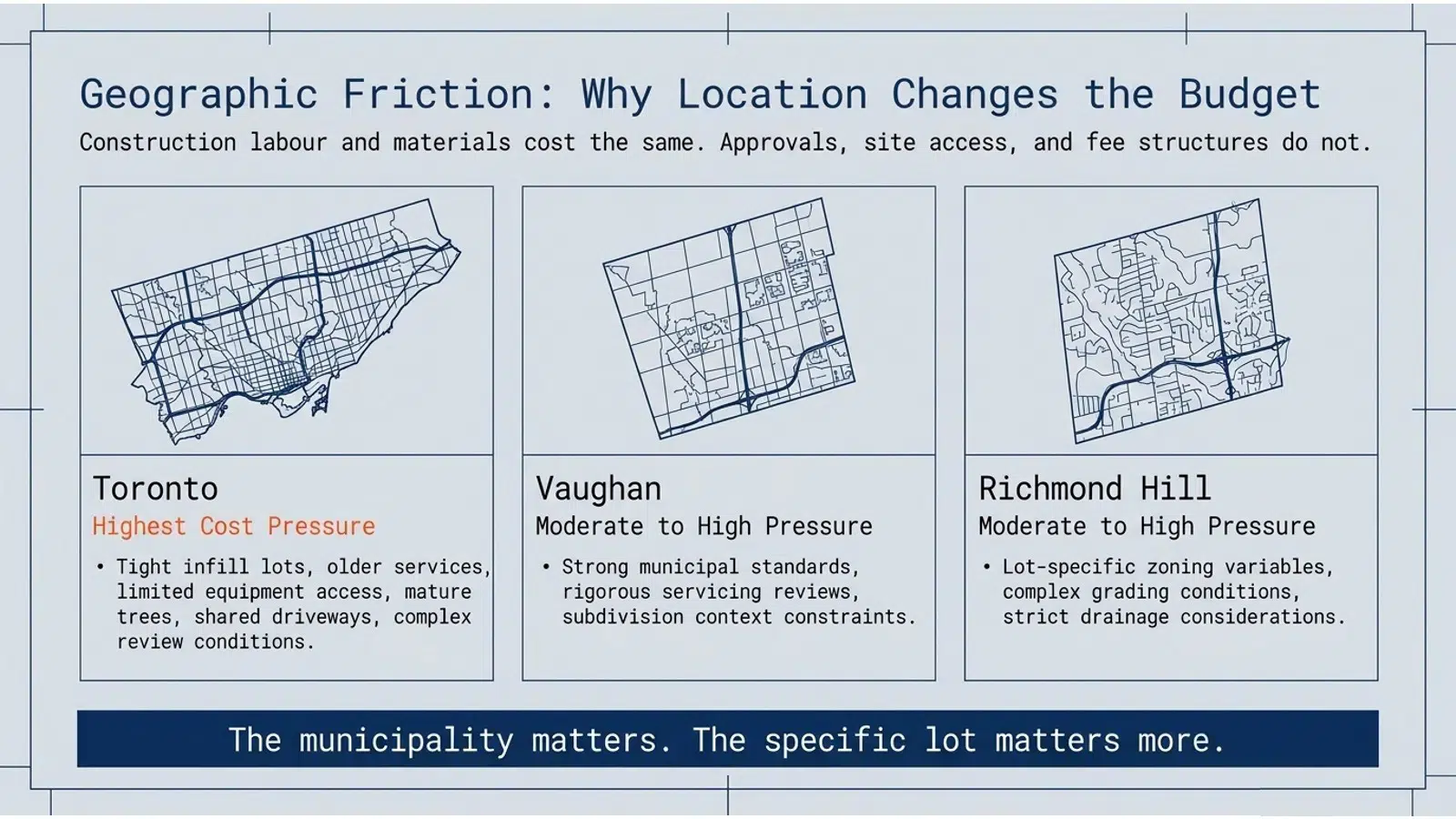 Geographic Friction: Why Location Changes the Budget

Construction labour and materials cost the same. Approvals, site access, and fee structures do not.

Toronto
Highest Cost Pressure
• Tight infill lots, older services, limited equipment access, mature trees, shared driveways, complex review conditions.

Vaughan
Moderate to High Pressure
• Strong municipal standards, rigorous servicing reviews, subdivision context constraints.

Richmond Hill
Moderate to High Pressure
• Lot-specific zoning variables, complex grading conditions, strict drainage considerations.

The municipality matters. The specific lot matters more.